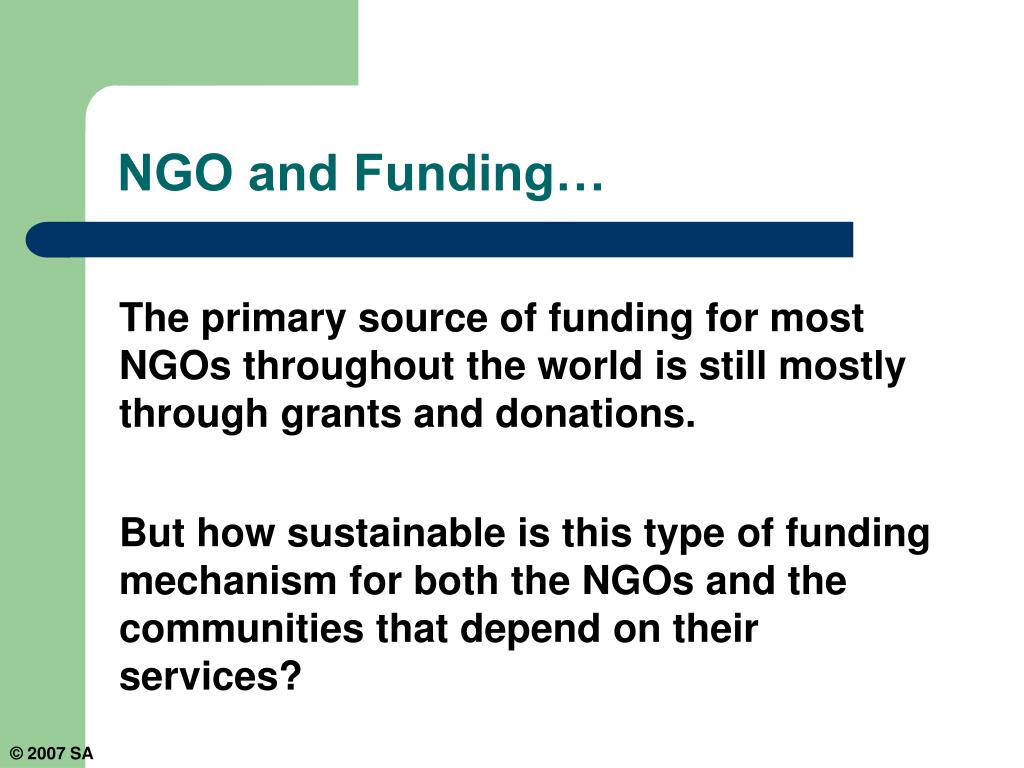 NGO and Funding…

The primary source of funding for most NGOs throughout the world is still mostly through grants and donations.

But how sustainable is this type of funding mechanism for both the NGOs and the communities that depend on their services?

© 2007 SA